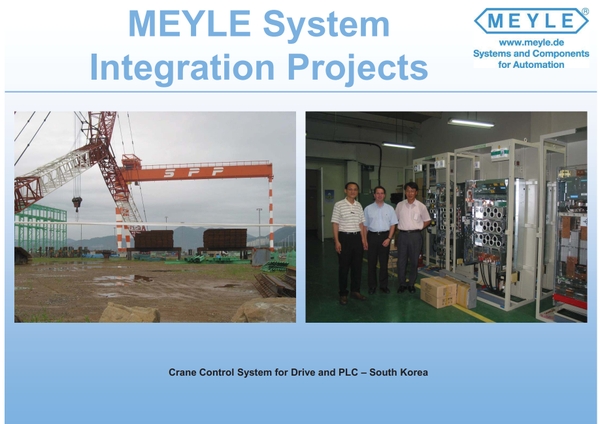 MEYLE System Integration Projects

MEYLE®
www.meyle.de
Systems and Components
for Automation

SPP

Crane Control System for Drive and PLC – South Korea